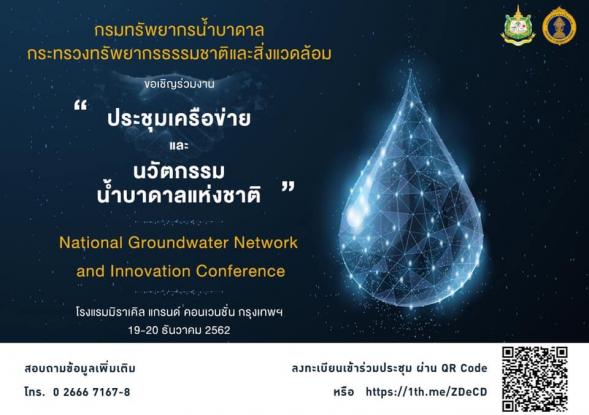 กรมทรัพยากรน้ำบาดาล
กระทรวงทรัพยากรธรรมชาติและสิ่งแวดล้อม

ขอเชิญร่วมงาน

“ ประชุมเครือข่าย
และ
นวัตกรรม
น้ำบาดาลแห่งชาติ ”

National Groundwater Network and Innovation Conference

โรงแรมมิราเคิล แกรนด์ คอนเวนชั่น กรุงเทพฯ
19-20 ธันวาคม 2562

สอบถามข้อมูลเพิ่มเติม
โทร. 0 2666 7167-8

ลงทะเบียนเข้าร่วมประชุม ผ่าน QR Code
หรือ https://1th.me/ZDeCD